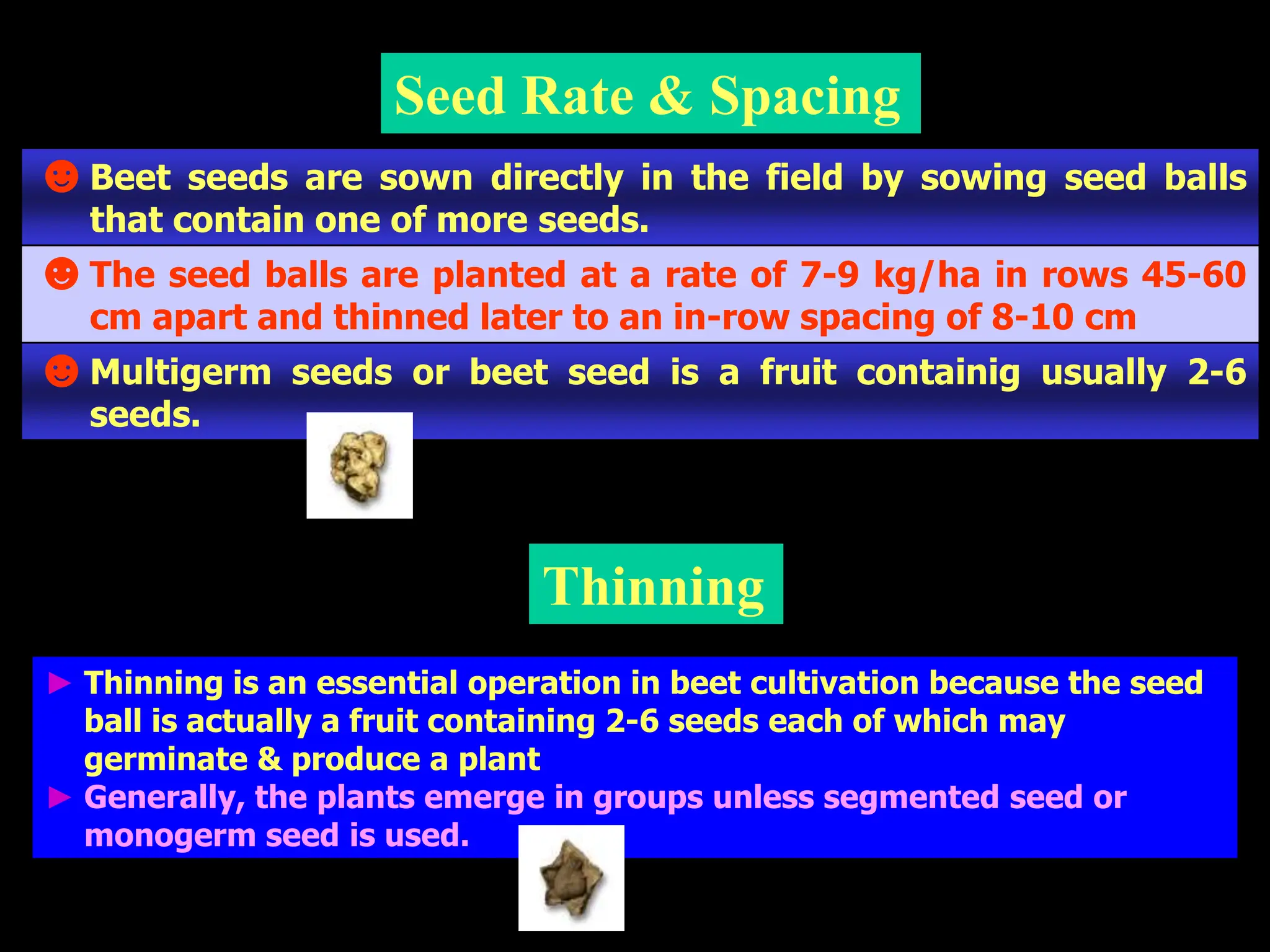 Seed Rate & Spacing

☻ Beet seeds are sown directly in the field by sowing seed balls that contain one of more seeds.

☻ The seed balls are planted at a rate of 7-9 kg/ha in rows 45-60 cm apart and thinned later to an in-row spacing of 8-10 cm

☻ Multigerm seeds or beet seed is a fruit containig usually 2-6 seeds.

Thinning

► Thinning is an essential operation in beet cultivation because the seed ball is actually a fruit containing 2-6 seeds each of which may germinate & produce a plant

► Generally, the plants emerge in groups unless segmented seed or monogerm seed is used.